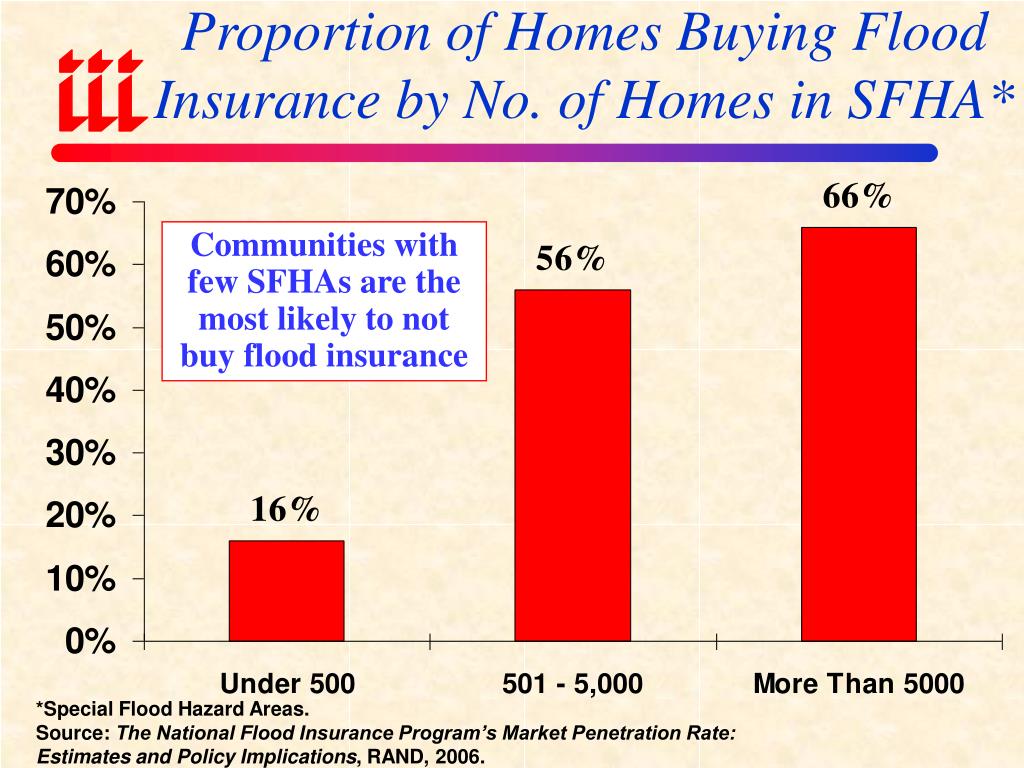 iii

Proportion of Homes Buying Flood Insurance by No. of Homes in SFHA*

70%
60%
50%
40%
30%
20%
10%
0%

Communities with few SFHAs are the most likely to not buy flood insurance

16%
56%
66%

Under 500
501 - 5,000
More Than 5000

*Special Flood Hazard Areas.
Source: The National Flood Insurance Program's Market Penetration Rate: Estimates and Policy Implications, RAND, 2006.